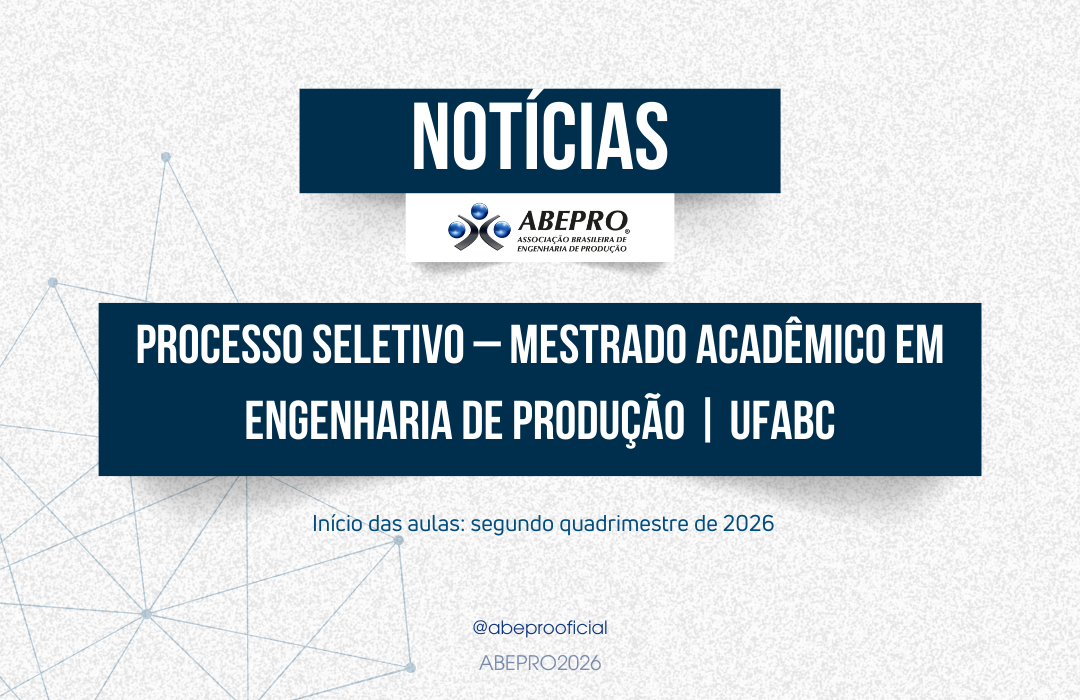 NOTÍCIAS

ABEPRO®
ASSOCIAÇÃO BRASILEIRA DE ENGENHARIA DE PRODUÇÃO

PROCESSO SELETIVO – MESTRADO ACADÊMICO EM ENGENHARIA DE PRODUÇÃO | UFABC

Início das aulas: segundo quadrimestre de 2026

@abeprooficial

ABEPRO2026